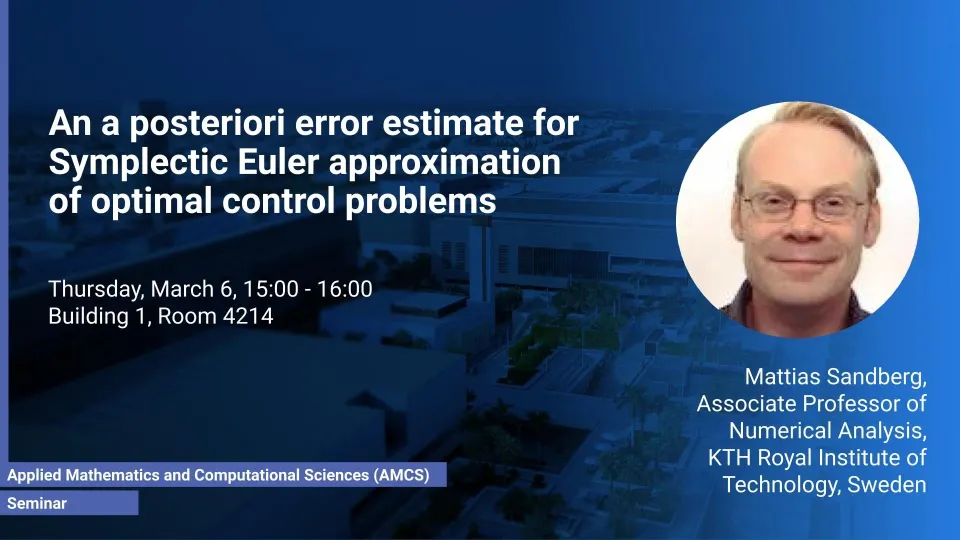 An a posteriori error estimate for Symplectic Euler approximation of optimal control problems

Thursday, March 6, 15:00 - 16:00
Building 1, Room 4214

Mattias Sandberg,
Associate Professor of Numerical Analysis,
KTH Royal Institute of Technology, Sweden

Applied Mathematics and Computational Sciences (AMCS)

Seminar